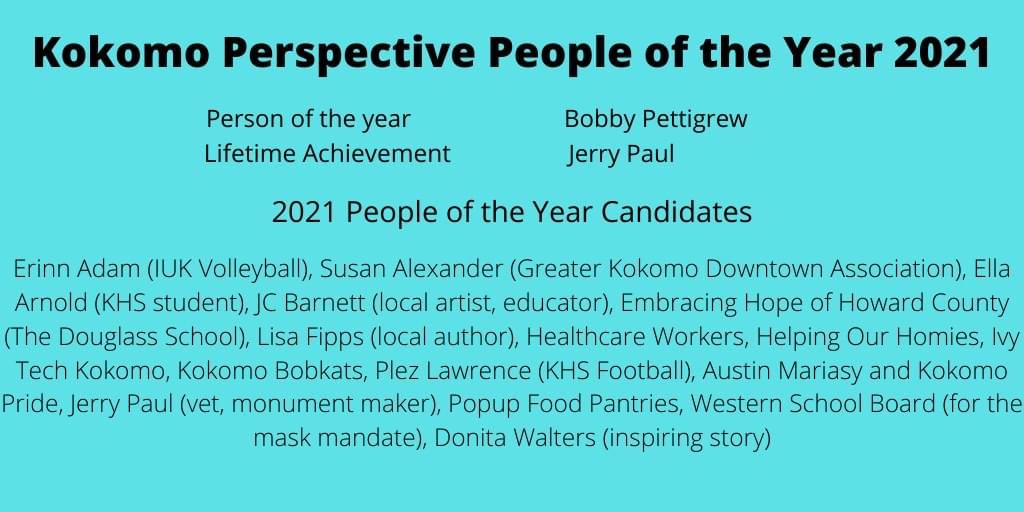 Kokomo Perspective People of the Year 2021

Person of the year Bobby Pettigrew
Lifetime Achievement Jerry Paul

2021 People of the Year Candidates

Erinn Adam (IUK Volleyball), Susan Alexander (Greater Kokomo Downtown Association), Ella Arnold (KHS student), JC Barnett (local artist, educator), Embracing Hope of Howard County (The Douglass School), Lisa Fipps (local author), Healthcare Workers, Helping Our Homies, Ivy Tech Kokomo, Kokomo Bobkats, Plez Lawrence (KHS Football), Austin Mariasy and Kokomo Pride, Jerry Paul (vet, monument maker), Popup Food Pantries, Western School Board (for the mask mandate), Donita Walters (inspiring story)